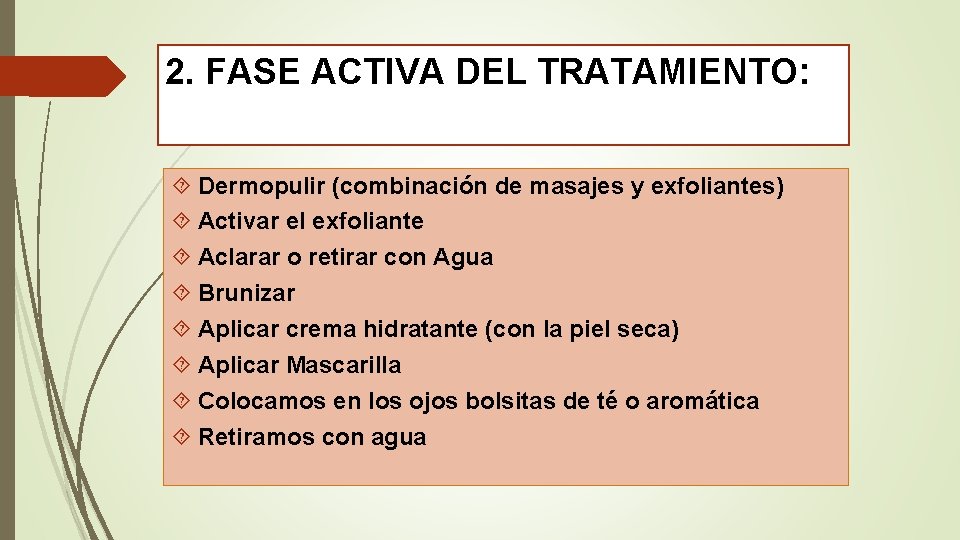 2. FASE ACTIVA DEL TRATAMIENTO:

Dermopulir (combinación de masajes y exfoliantes)
Activar el exfoliante
Aclarar o retirar con Agua
Brunizar
Aplicar crema hidratante (con la piel seca)
Aplicar Mascarilla
Colocamos en los ojos bolsitas de té o aromática
Retiramos con agua